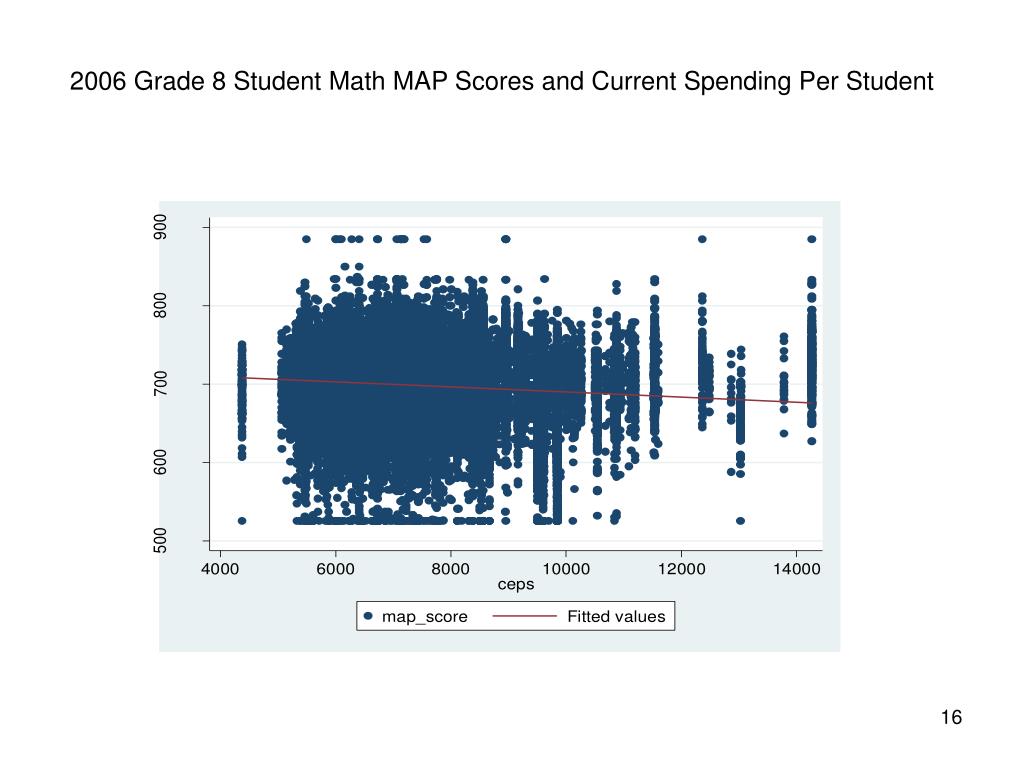 2006 Grade 8 Student Math MAP Scores and Current Spending Per Student

900
800
700
600
500

4000 6000 8000 10000 12000 14000
ceps

map_score
Fitted values

16